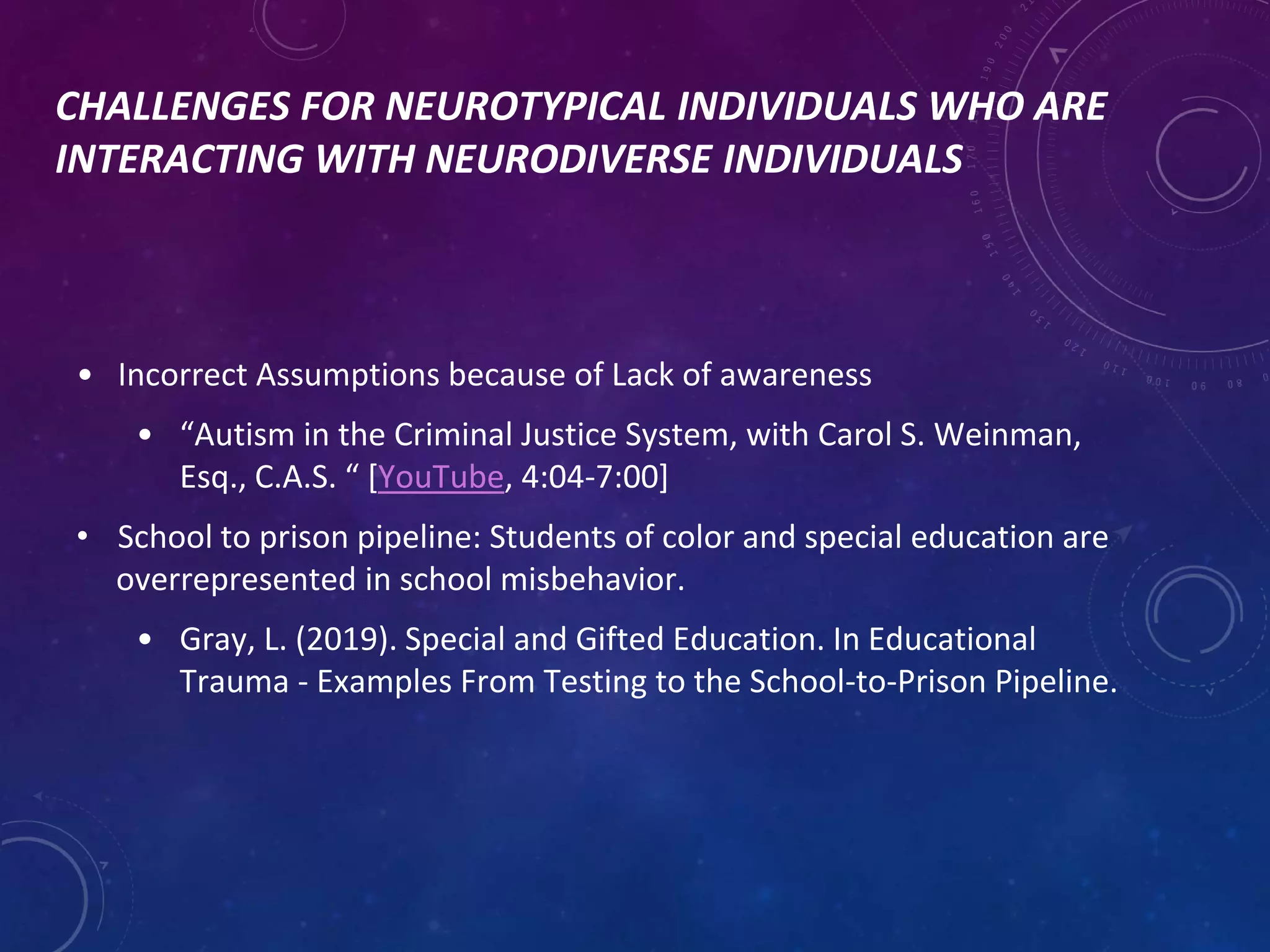 CHALLENGES FOR NEUROTYPICAL INDIVIDUALS WHO ARE INTERACTING WITH NEURODIVERSE INDIVIDUALS

• Incorrect Assumptions because of Lack of awareness

• “Autism in the Criminal Justice System, with Carol S. Weinman, Esq., C.A.S. “ [YouTube, 4:04-7:00]

• School to prison pipeline: Students of color and special education are overrepresented in school misbehavior.

• Gray, L. (2019). Special and Gifted Education. In Educational Trauma - Examples From Testing to the School-to-Prison Pipeline.